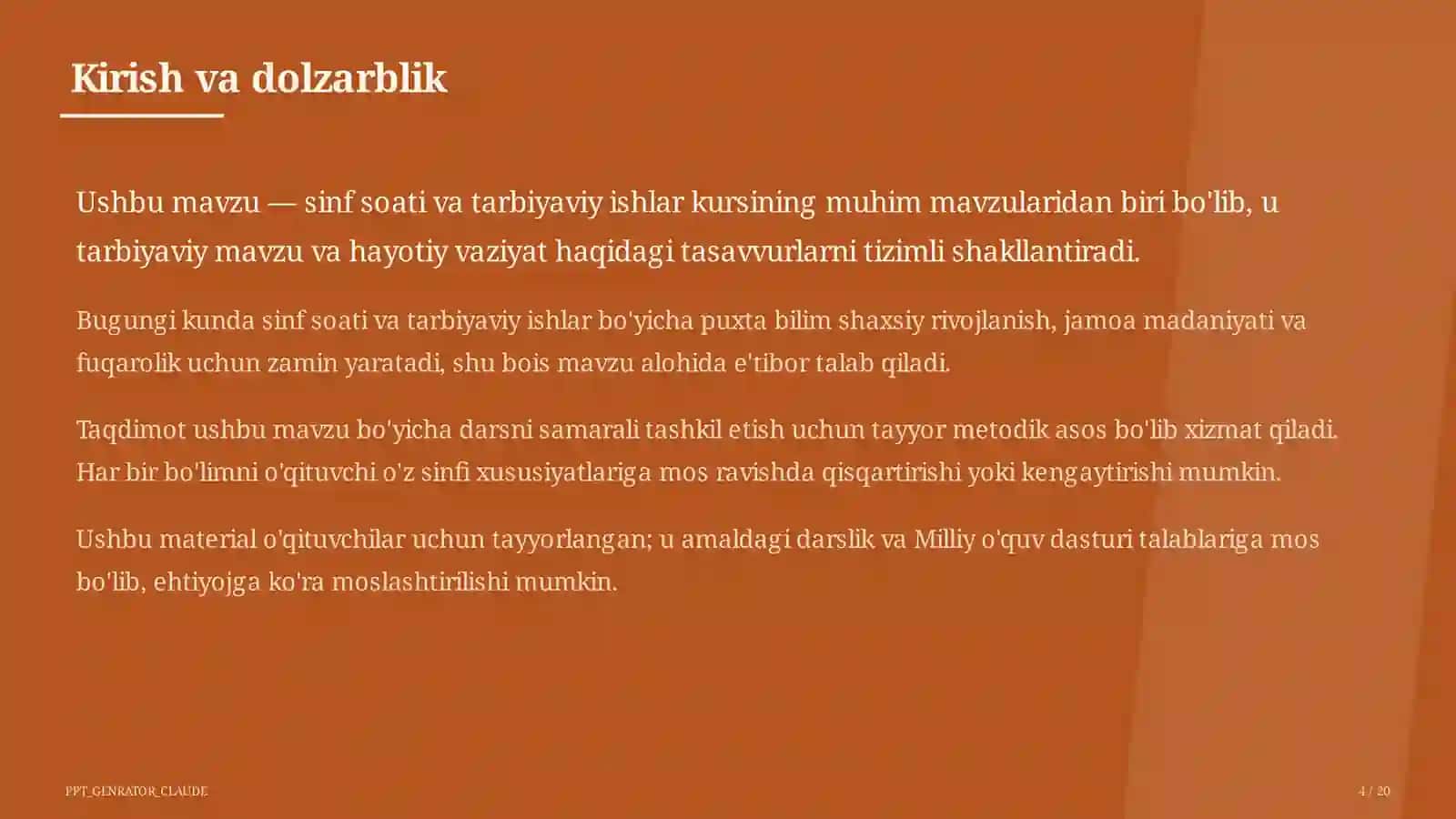 Kirish va dolzarblik

Ushbu mavzu — sinf soati va tarbiyaviy ishlar kursining muhim mavzularidan biri bo'lib, u tarbiyaviy mavzu va hayotiy vaziyat haqidagi tasavvurlarni tizimli shakllantiradi.

Bugungi kunda sinf soati va tarbiyaviy ishlar bo'yicha puxta bilim shaxsiy rivojlanish, jamoa madaniyati va fuqarolik uchun zamin yaratadi, shu bois mavzu alohida e'tibor talab qiladi.

Taqdimot ushbu mavzu bo'yicha darsni samarali tashkil etish uchun tayyor metodik asos bo'lib xizmat qiladi. Har bir bo'limni o'qituvchi o'z sinfi xususiyatlariga mos ravishda qisqartirishi yoki kengaytirishi mumkin.

Ushbu material o'qituvchilar uchun tayyorlangan; u amaldagi darslik va Milliy o'quv dasturi talablariga mos bo'lib, ehtiyojga ko'ra moslashtirilishi mumkin.

PPT_GENRATOR_CLAUDE

4 / 20